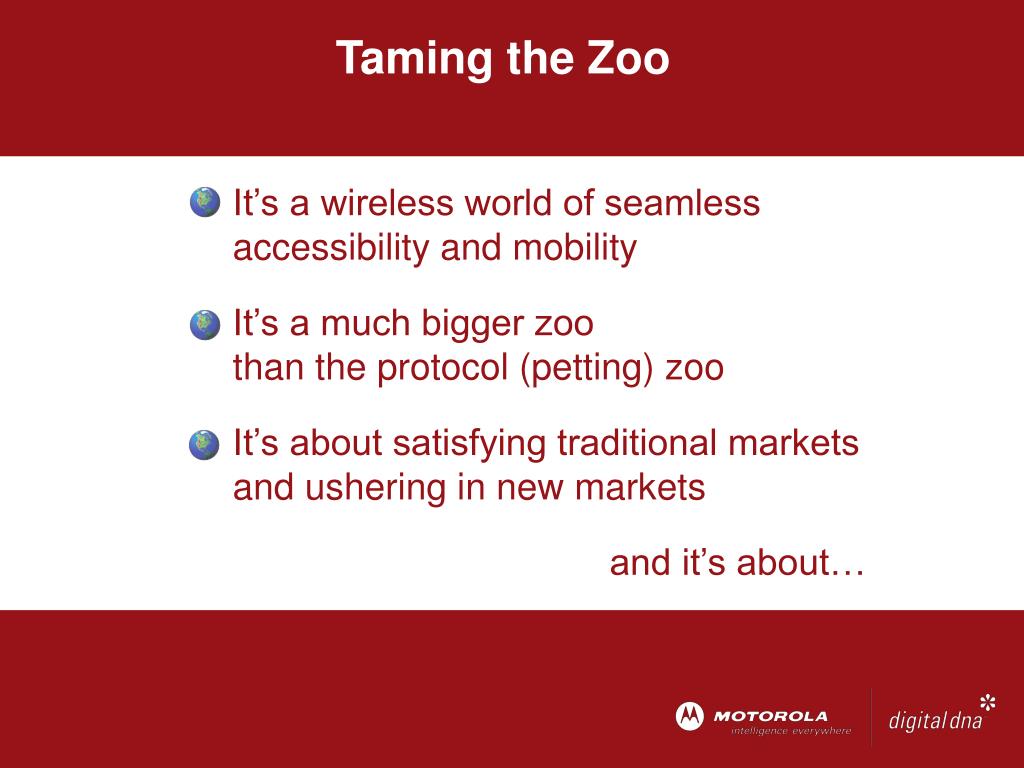 Taming the Zoo

It’s a wireless world of seamless accessibility and mobility

It’s a much bigger zoo than the protocol (petting) zoo

It’s about satisfying traditional markets and ushering in new markets

and it’s about…

MOTOROLA
intelligence everywhere

digital dna